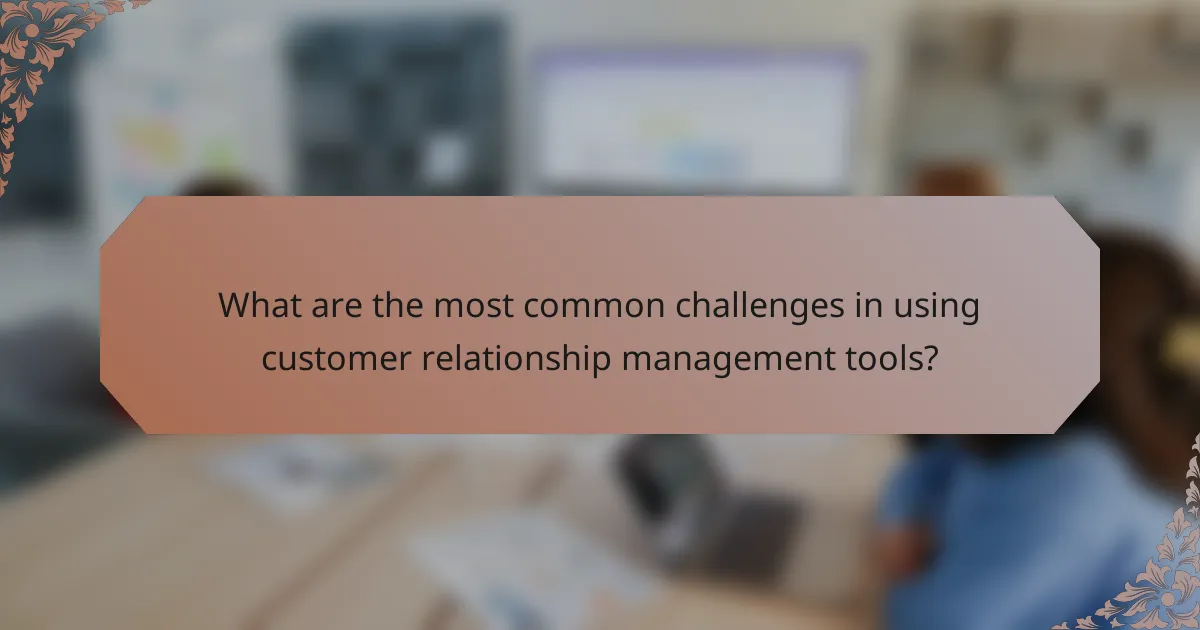 What are the most common challenges in using customer relationship management tools?